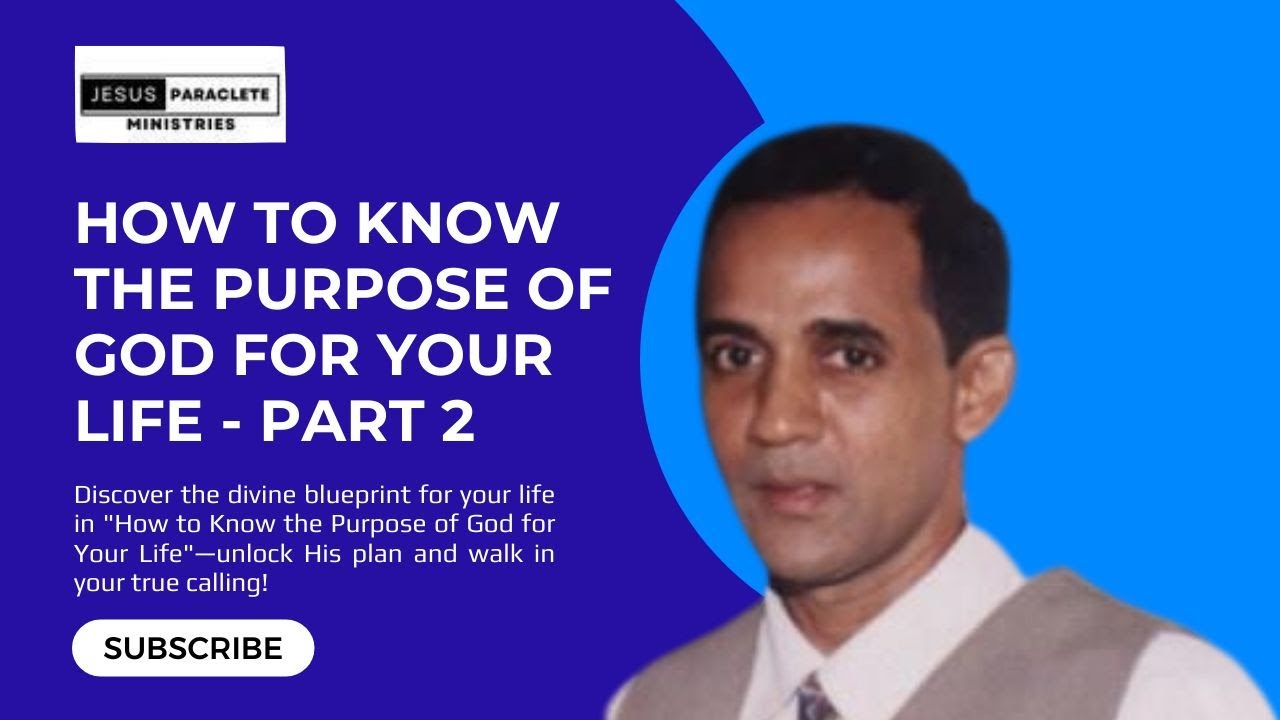 JESUS PARACLETE
MINISTRIES

HOW TO KNOW THE PURPOSE OF GOD FOR YOUR LIFE - PART 2

Discover the divine blueprint for your life in "How to Know the Purpose of God for Your Life"—unlock His plan and walk in your true calling!

SUBSCRIBE